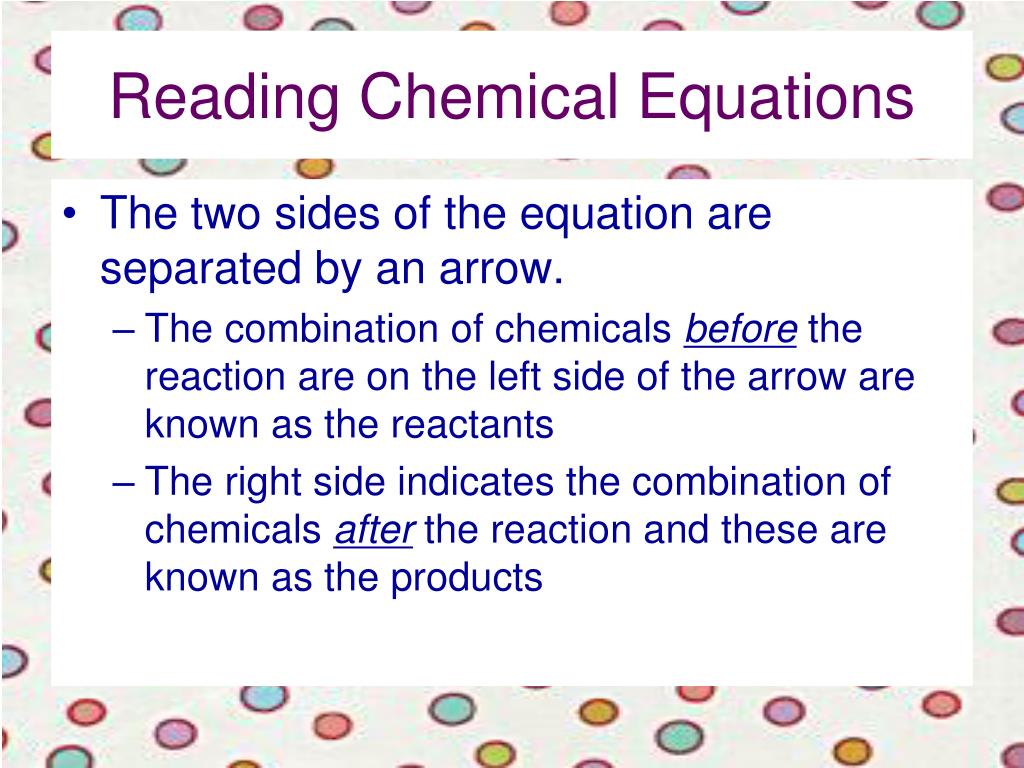 Reading Chemical Equations

• The two sides of the equation are separated by an arrow.
– The combination of chemicals before the reaction are on the left side of the arrow are known as the reactants
– The right side indicates the combination of chemicals after the reaction and these are known as the products